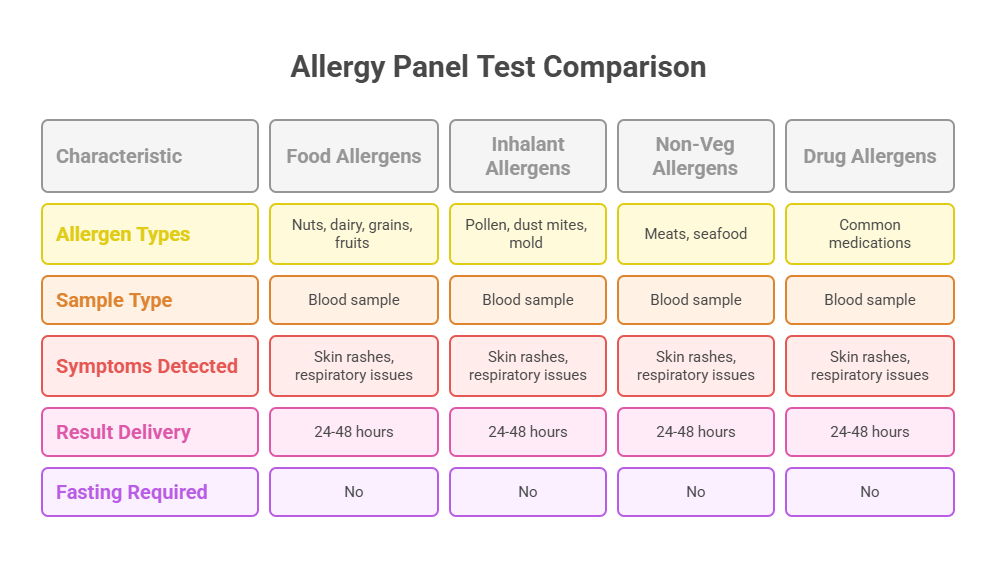 Allergy Panel Test Comparison

| Characteristic | Food Allergens | Inhalant Allergens | Non-Veg Allergens | Drug Allergens |
|---|---|---|---|---|
| Allergen Types | Nuts, dairy, grains, fruits | Pollen, dust mites, mold | Meats, seafood | Common medications |
| Sample Type | Blood sample | Blood sample | Blood sample | Blood sample |
| Symptoms Detected | Skin rashes, respiratory issues | Skin rashes, respiratory issues | Skin rashes, respiratory issues | Skin rashes, respiratory issues |
| Result Delivery | 24-48 hours | 24-48 hours | 24-48 hours | 24-48 hours |
| Fasting Required | No | No | No | No |